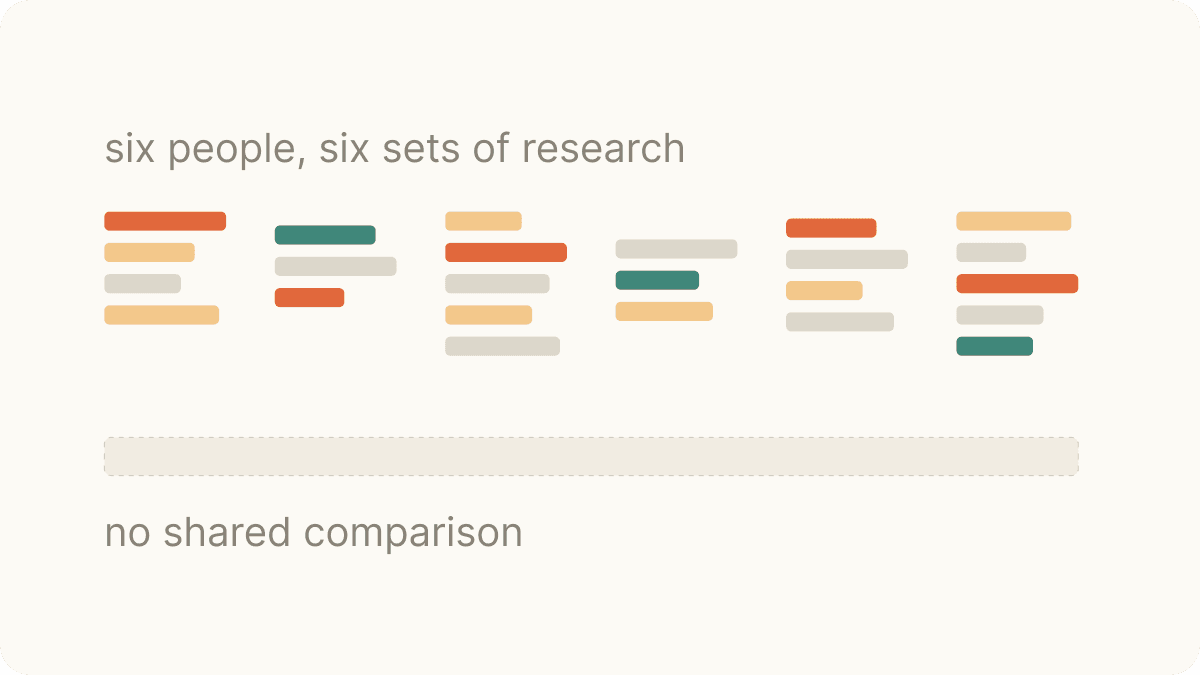 six people, six sets of research

no shared comparison